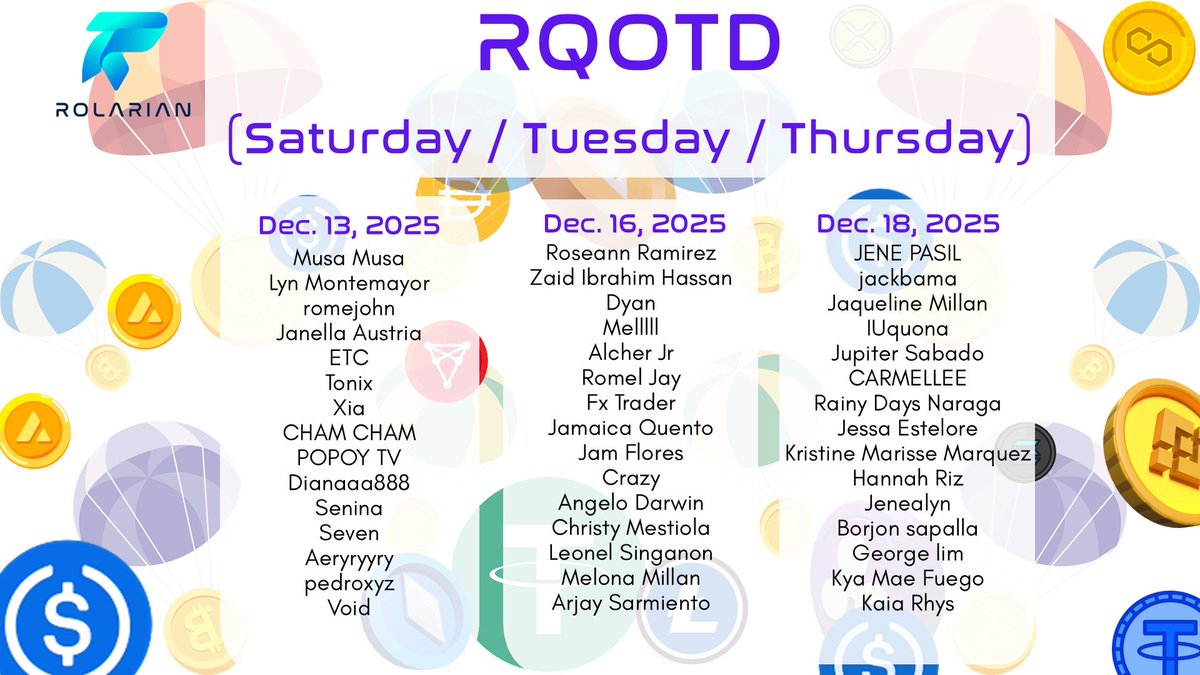 ROLARIAN

RQOTD

(Saturday / Tuesday / Thursday)

Dec. 13, 2025
Musa Musa
Lyn Montemayor
romejohn
Janella Austria
ETC
Tonix
Xia
CHAM CHAM
POPOY TV
Dianaaa888
Senina
Seven
Aeryryyry
pedroxyz
Void

Dec. 16, 2025
Roseann Ramirez
Zaid Ibrahim Hassan
Dyan
Melllll
Alcher Jr
Romel Jay
Fx Trader
Jamaica Quento
Jam Flores
Crazy
Angelo Darwin
Christy Mestiola
Leonel Singanon
Melona Millan
Arjay Sarmiento

Dec. 18, 2025
JENE PASIL
jackbama
Jaqueline Millan
IUquona
Jupiter Sabado
CARMELLEE
Rainy Days Naraga
Jessa Estelore
Kristine Marisse Marquez
Hannah Riz
Jenealyn
Borjon sapalla
George lim
Kya Mae Fuego
Kaia Rhys